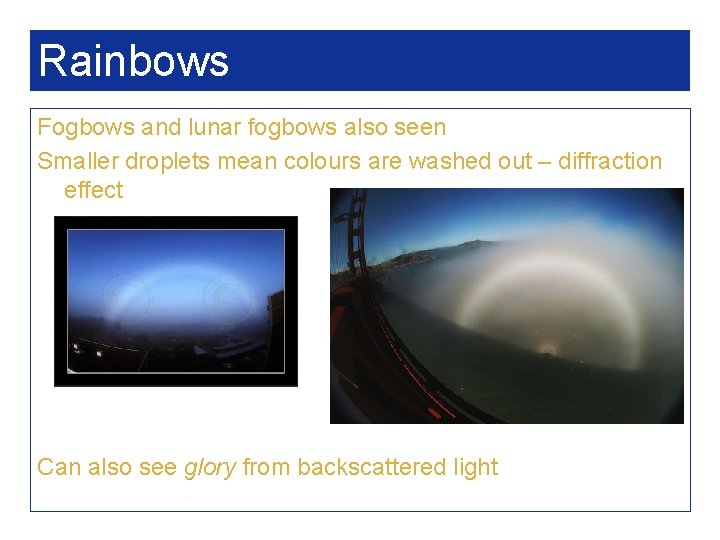 Rainbows

Fogbows and lunar fogbows also seen

Smaller droplets mean colours are washed out – diffraction effect

Can also see glory from backscattered light